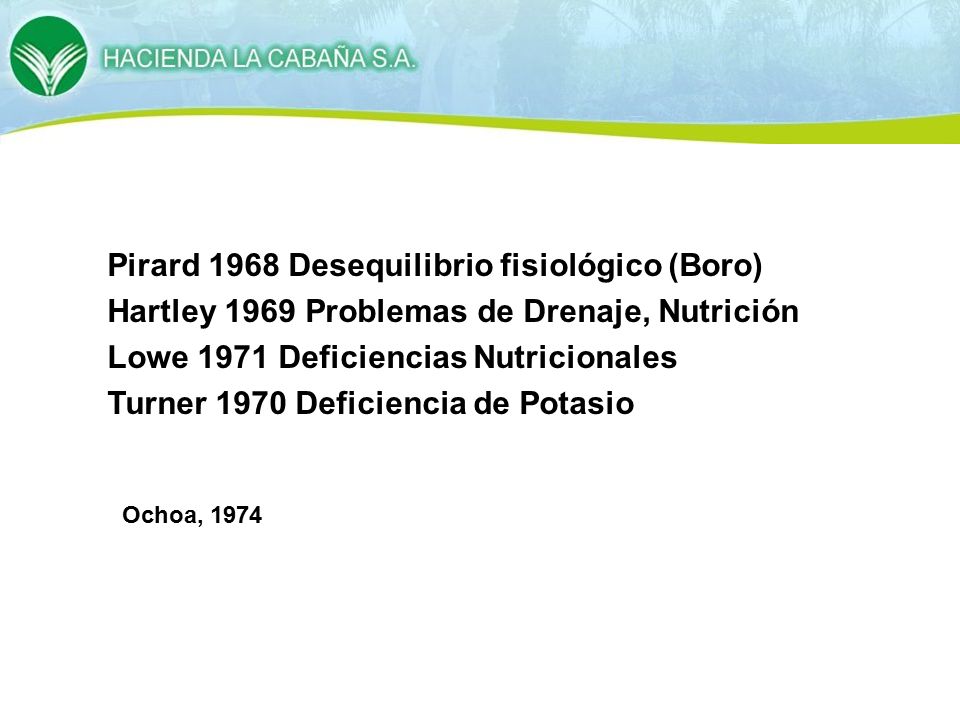 HACIENDA LA CABAÑA S.A.

Pirard 1968 Desequilibrio fisiológico (Boro)
Hartley 1969 Problemas de Drenaje, Nutrición
Lowe 1971 Deficiencias Nutricionales
Turner 1970 Deficiencia de Potasio

Ochoa, 1974